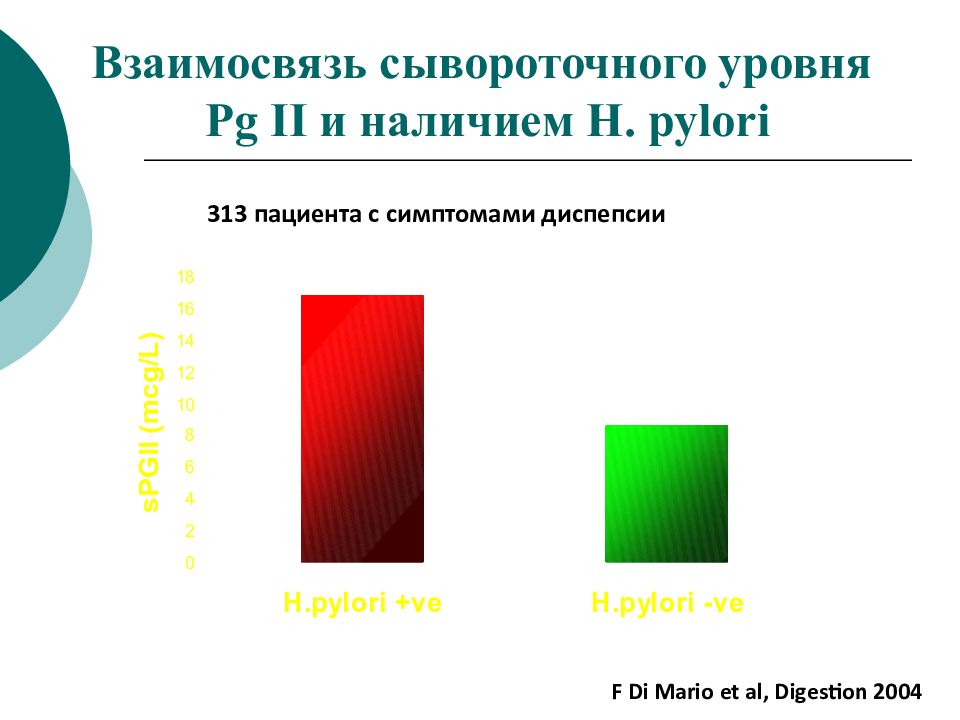 Взаимосвязь сывороточного уровня Pg II и наличием H. pylori

313 пациента с симптомами диспепсии

sPGII (mcg/L)

18
16
14
12
10
8
6
4
2
0

H.pylori +ve

H.pylori -ve

F Di Mario et al, Digestion 2004